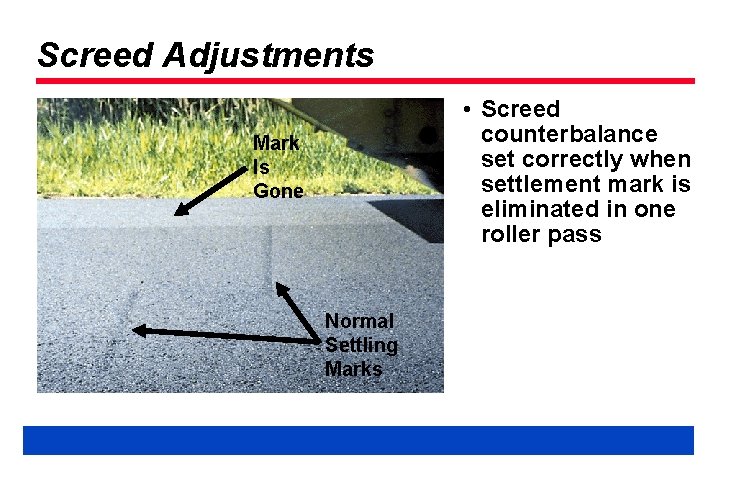 Screed Adjustments

Mark Is Gone

Normal Settling Marks

• Screed counterbalance set correctly when settlement mark is eliminated in one roller pass